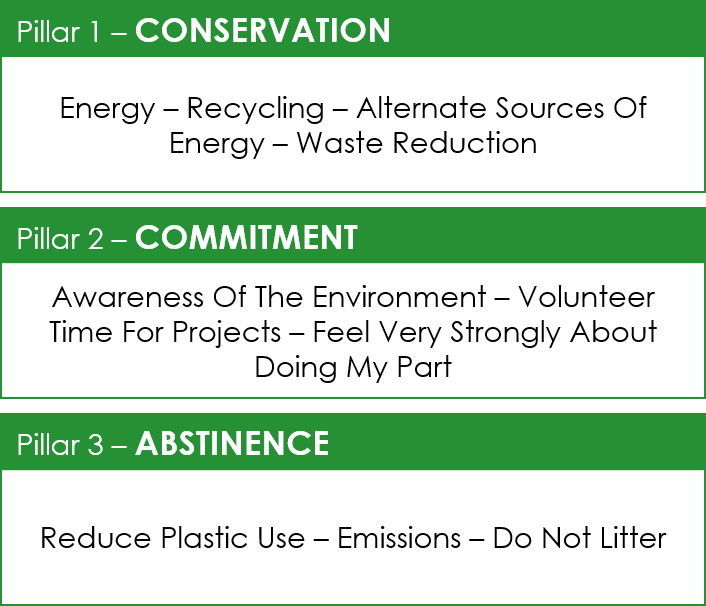 Pillar 1 – CONSERVATION

Energy – Recycling – Alternate Sources Of Energy – Waste Reduction

Pillar 2 – COMMITMENT

Awareness Of The Environment – Volunteer Time For Projects – Feel Very Strongly About Doing My Part

Pillar 3 – ABSTINENCE

Reduce Plastic Use – Emissions – Do Not Litter